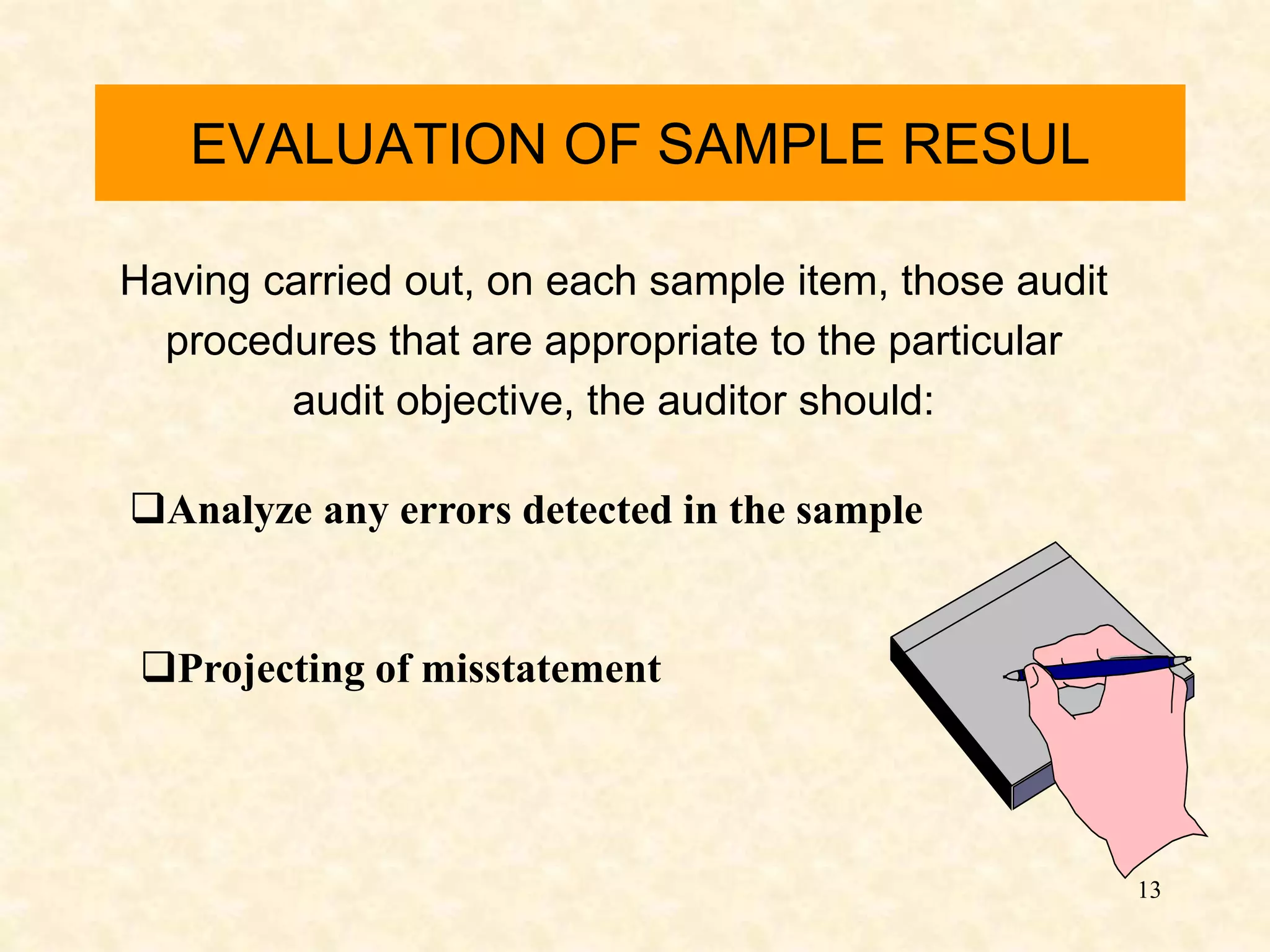 EVALUATION OF SAMPLE RESUL

Having carried out, on each sample item, those audit procedures that are appropriate to the particular audit objective, the auditor should:

❑Analyze any errors detected in the sample

❑Projecting of misstatement

13